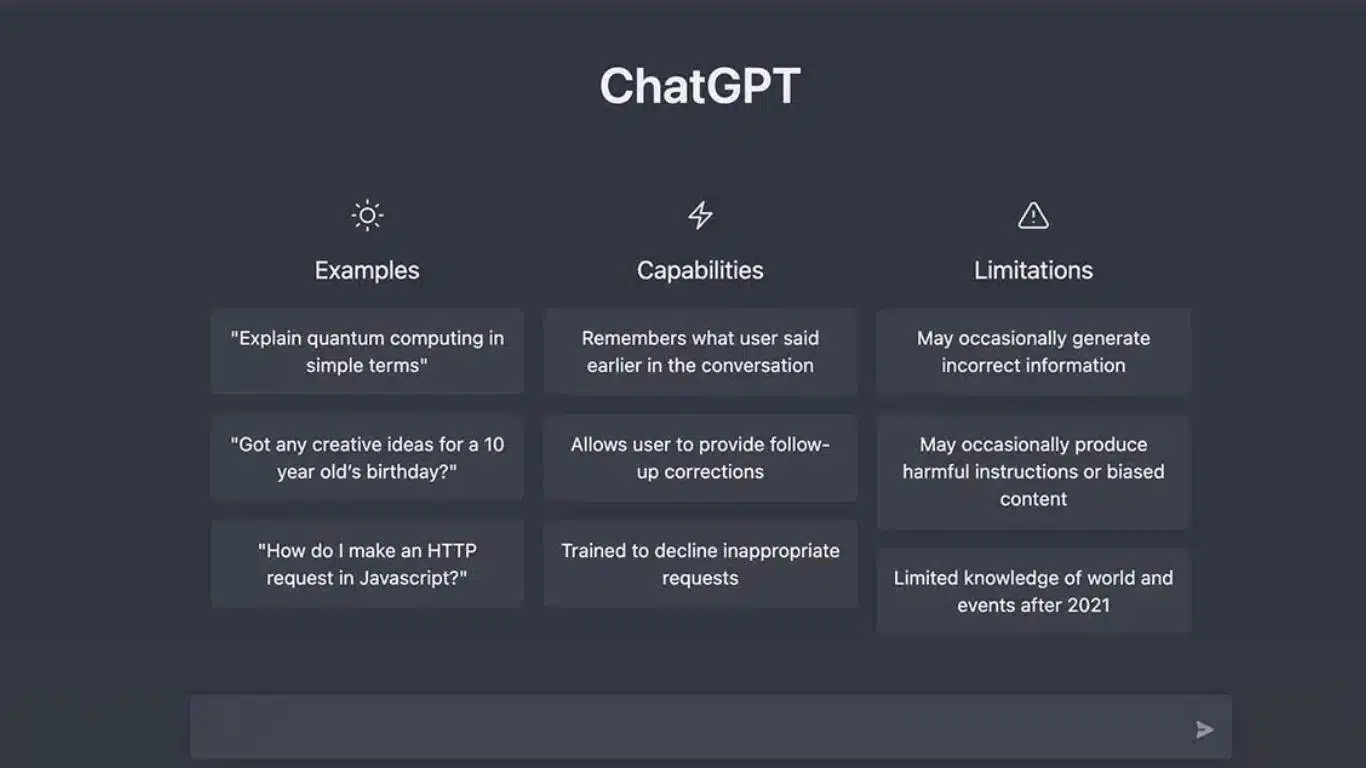 ChatGPT

Examples

"Explain quantum computing in simple terms"

"Got any creative ideas for a 10 year old's birthday?"

"How do I make an HTTP request in Javascript?"

Capabilities

Remembers what user said earlier in the conversation

Allows user to provide follow-up corrections

Trained to decline inappropriate requests

Limitations

May occasionally generate incorrect information

May occasionally produce harmful instructions or biased content

Limited knowledge of world and events after 2021